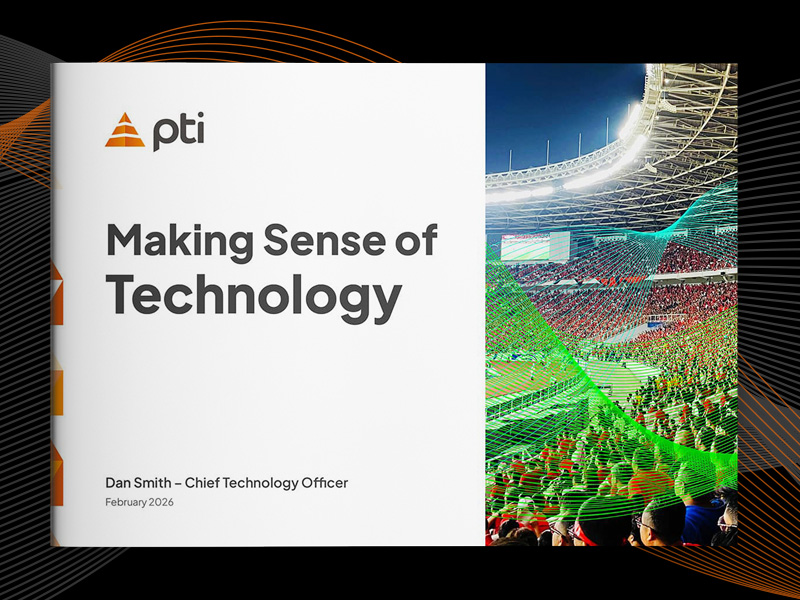 pti

Making Sense of Technology

Dan Smith – Chief Technology Officer
February 2026